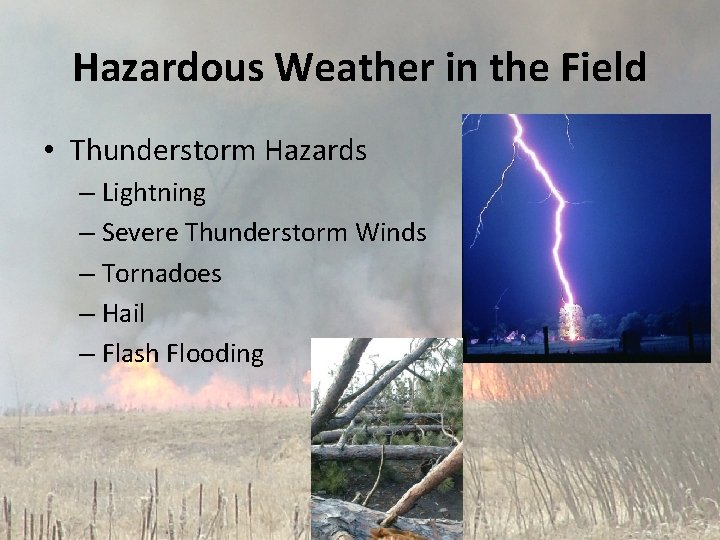 Hazardous Weather in the Field

• Thunderstorm Hazards
– Lightning
– Severe Thunderstorm Winds
– Tornadoes
– Hail
– Flash Flooding